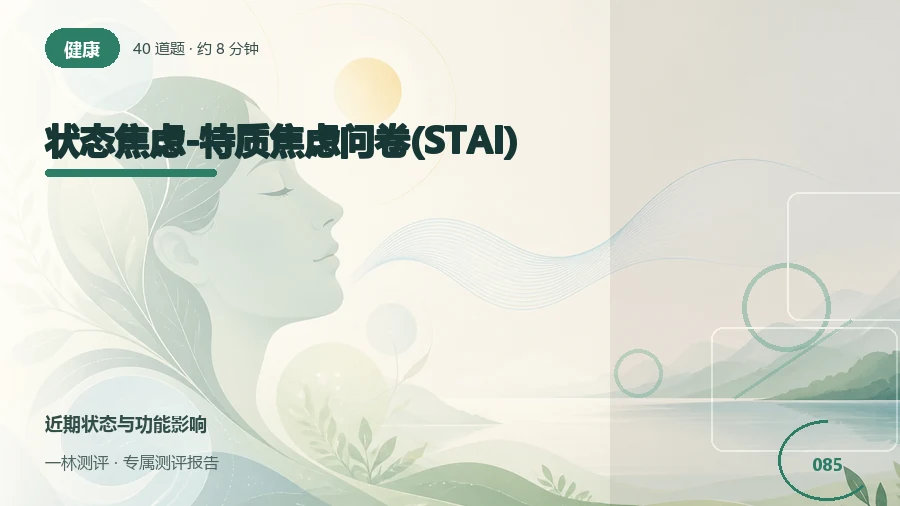 健康

40 道题 · 约 8 分钟

状态焦虑-特质焦虑问卷(STAI)

近期状态与功能影响

一林测评 · 专属测评报告

085